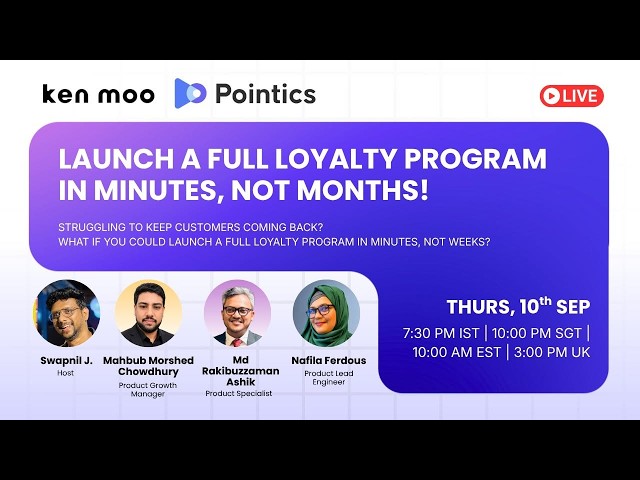 ken moo Pointics

LIVE

LAUNCH A FULL LOYALTY PROGRAM IN MINUTES, NOT MONTHS!

STRUGGLING TO KEEP CUSTOMERS COMING BACK?
WHAT IF YOU COULD LAUNCH A FULL LOYALTY PROGRAM IN MINUTES, NOT WEEKS?

Swapnil J.
Host

Mahbub Morshed Chowdhury
Product Growth Manager

Md Rakibuzzaman Ashik
Product Specialist

Nafila Ferdous
Product Lead Engineer

THURS, 10$^{th}$ SEP
7:30 PM IST | 10:00 PM SGT | 10:00 AM EST | 3:00 PM UK